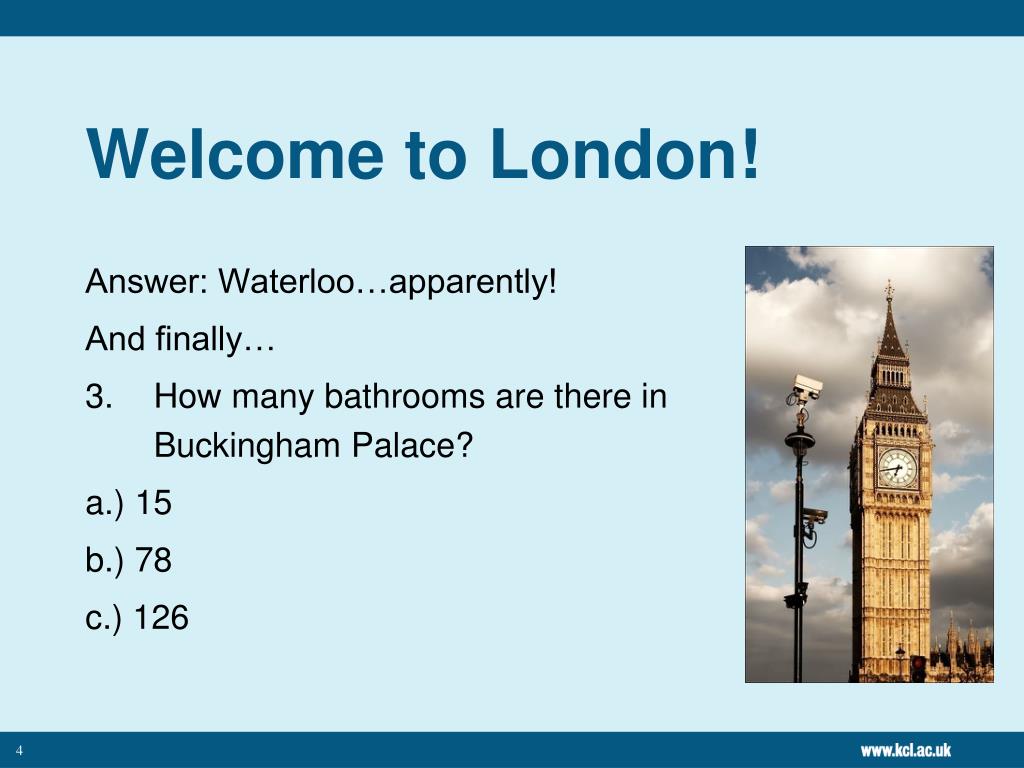 Welcome to London!

Answer: Waterloo…apparently!

And finally…

3. How many bathrooms are there in Buckingham Palace?

a.) 15

b.) 78

c.) 126

4

www.kcl.ac.uk